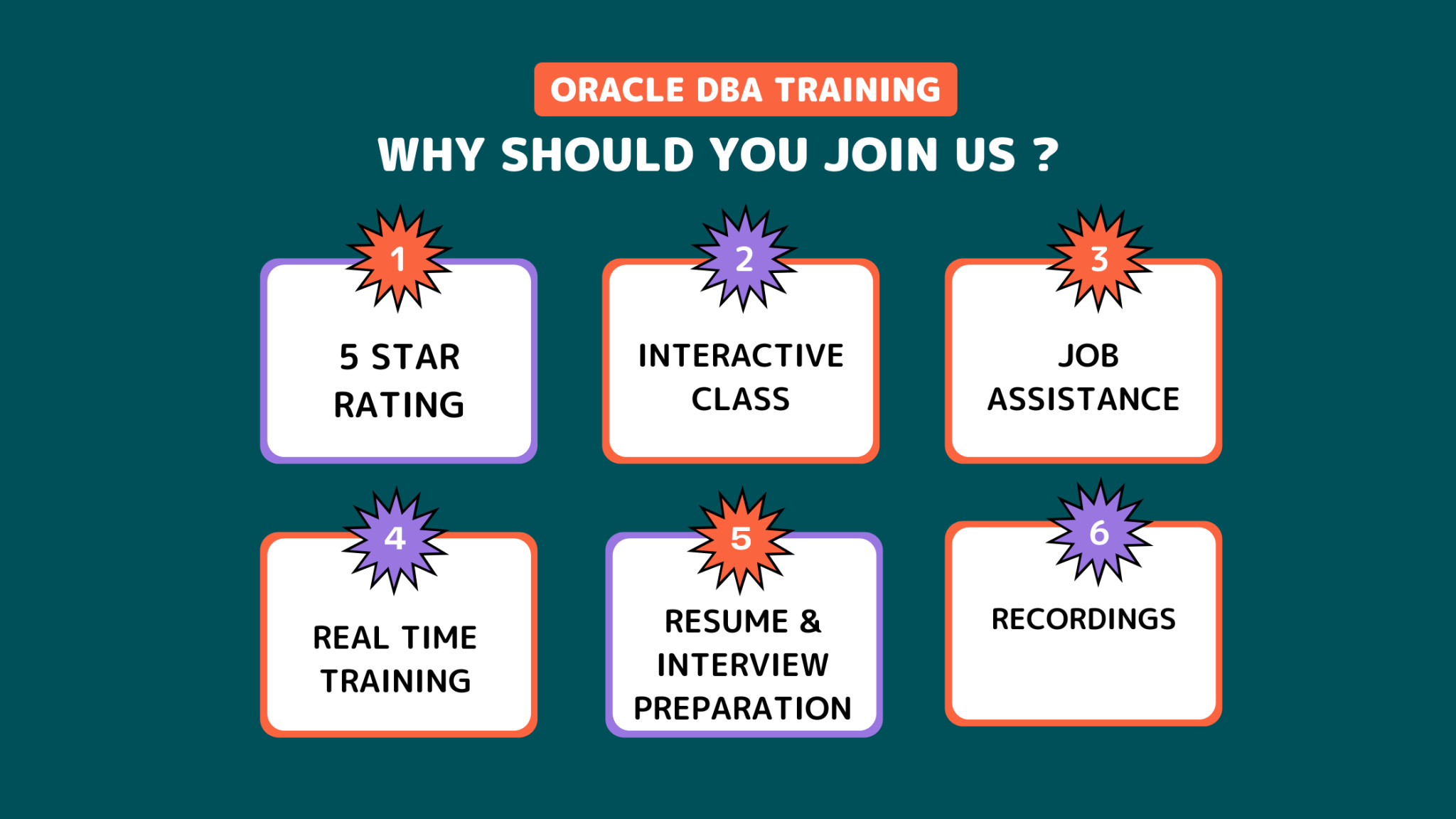 ORACLE DBA TRAINING

WHY SHOULD YOU JOIN US ?

1

5 STAR RATING

2

INTERACTIVE CLASS

3

JOB ASSISTANCE

4

REAL TIME TRAINING

5

RESUME & INTERVIEW PREPARATION

6

RECORDINGS